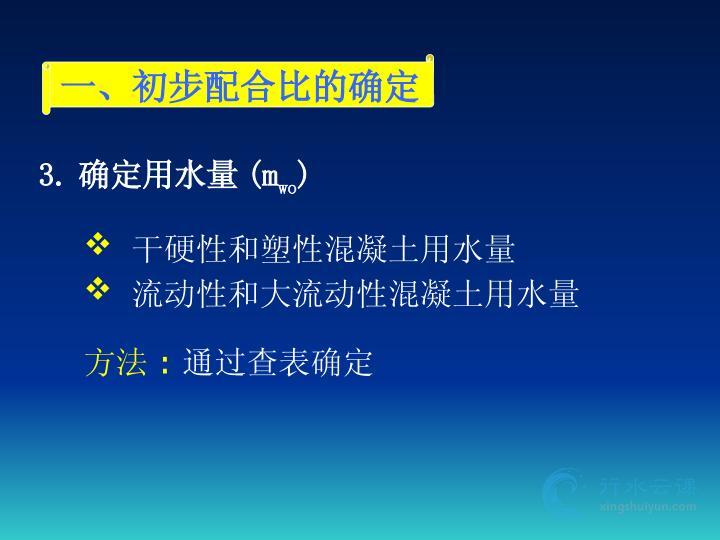 一、初步配合比的确定

3. 确定用水量 ($m_{wo}$)

❖ 干硬性和塑性混凝土用水量
❖ 流动性和大流动性混凝土用水量

方法：通过查表确定

行水云课
xingshuiyun.com